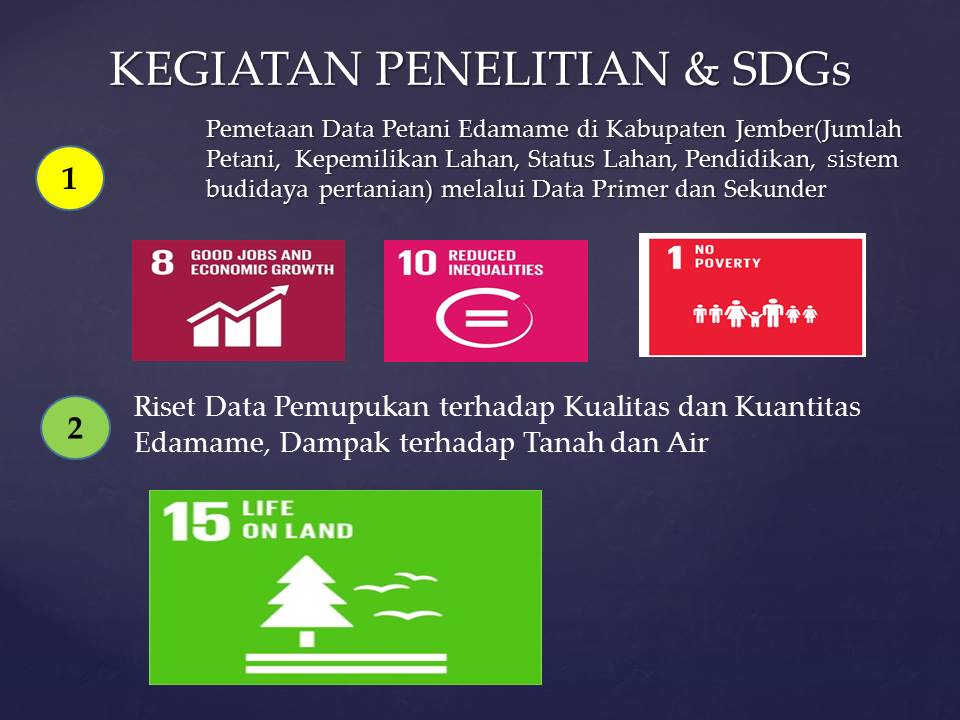 KEGIATAN PENELITIAN & SDGs

1

Pemetaan Data Petani Edamame di Kabupaten Jember(Jumlah Petani, Kepemilikan Lahan, Status Lahan, Pendidikan, sistem budidaya pertanian) melalui Data Primer dan Sekunder

8 GOOD JOBS AND ECONOMIC GROWTH

10 REDUCED INEQUALITIES

1 NO POVERTY

2

Riset Data Pemupukan terhadap Kualitas dan Kuantitas Edamame, Dampak terhadap Tanah dan Air

15 LIFE ON LAND